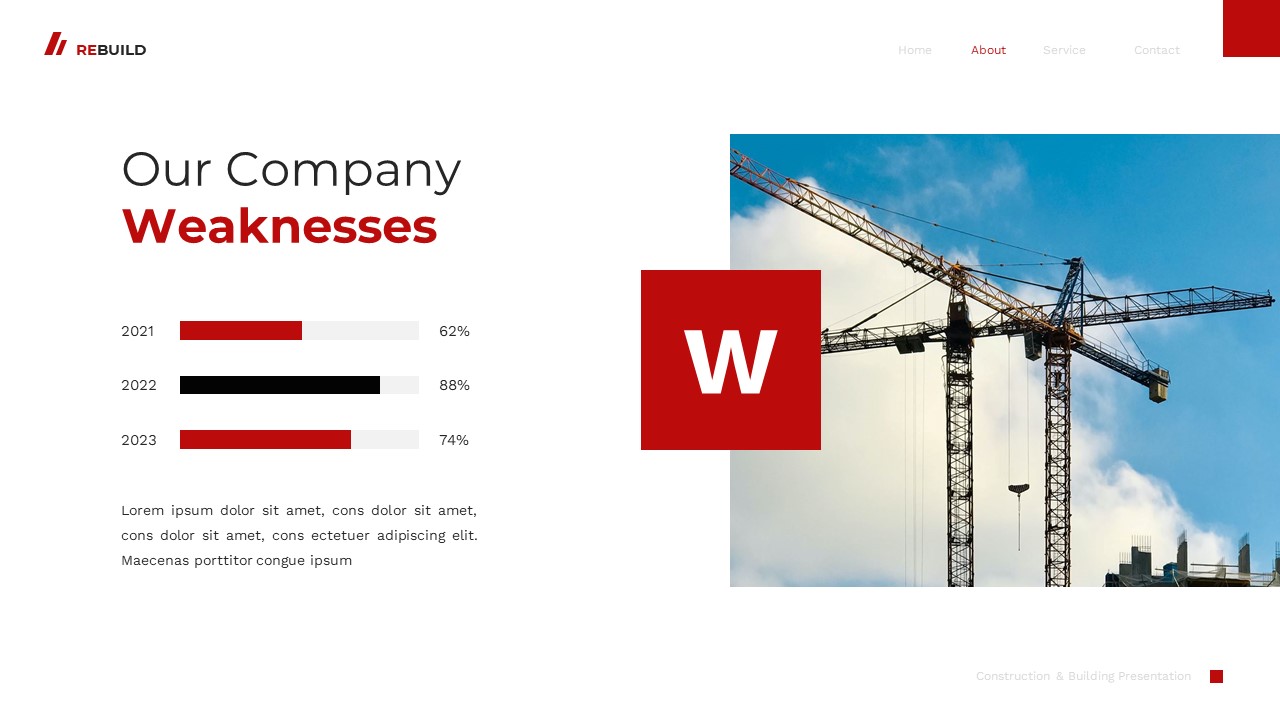 REBUILD

Home About Service Contact

Our Company
Weaknesses

2021 62%

2022 88%

2023 74%

Lorem ipsum dolor sit amet, cons dolor sit amet, cons dolor sit amet, cons ectetuer adipiscing elit. Maecenas porttitor congue ipsum

W

Construction & Building Presentation